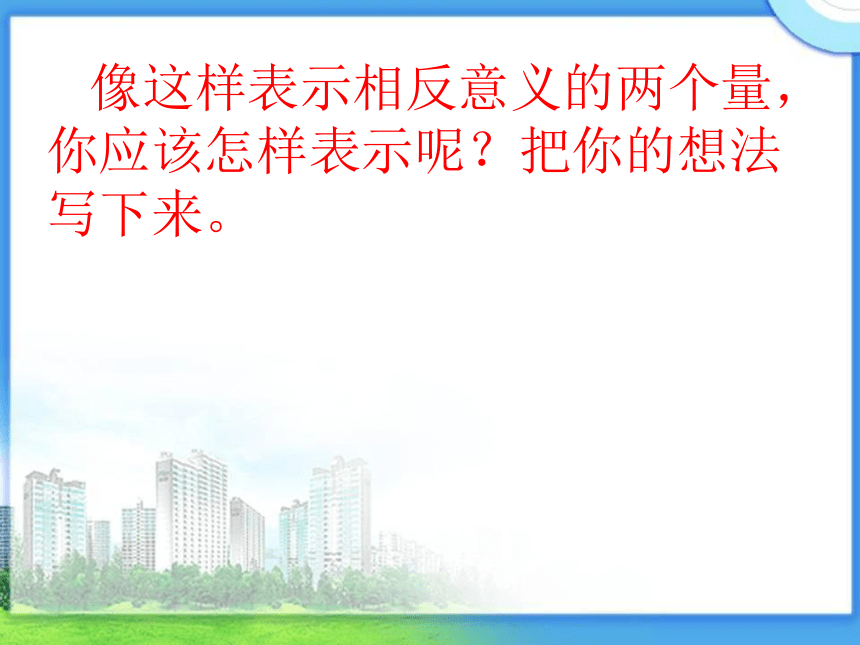 像这样表示相反意义的两个量，你应该怎样表示呢？把你的想法写下来。